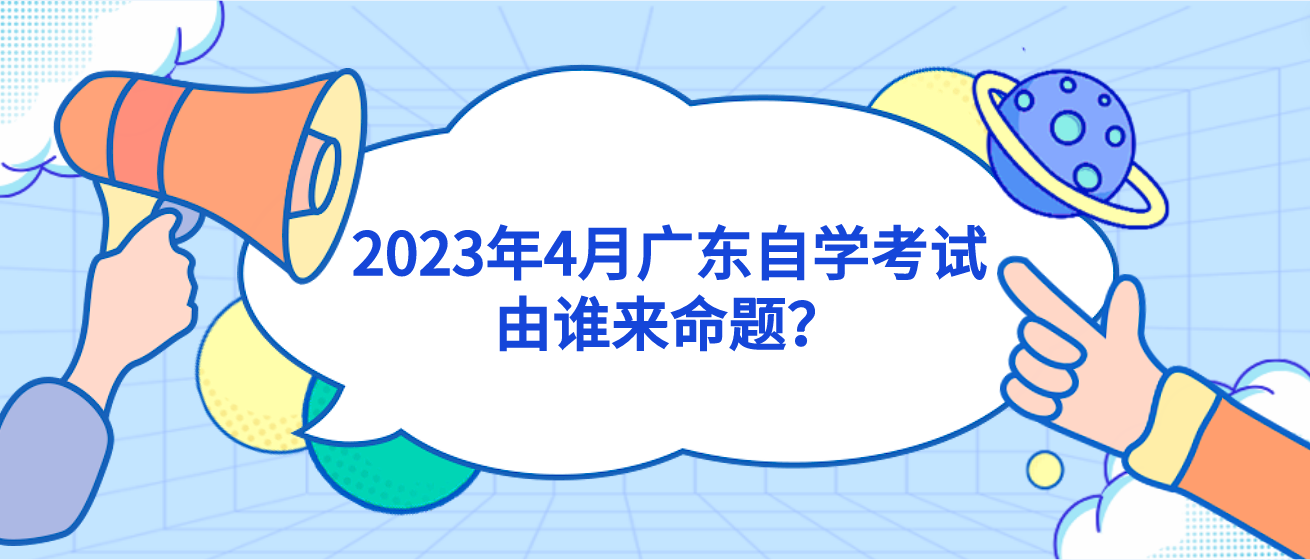 2023年4月广东自学考试由谁来命题?